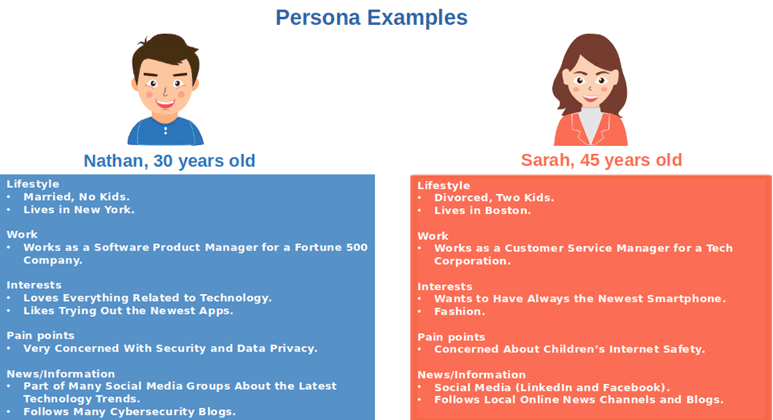 Persona Examples

Nathan, 30 years old

Lifestyle
• Married, No Kids.
• Lives in New York.

Work
• Works as a Software Product Manager for a Fortune 500 Company.

Interests
• Loves Everything Related to Technology.
• Likes Trying Out the Newest Apps.

Pain points
• Very Concerned With Security and Data Privacy.

News/Information
• Part of Many Social Media Groups About the Latest Technology Trends.
• Follows Many Cybersecurity Blogs.

Sarah, 45 years old

Lifestyle
• Divorced, Two Kids.
• Lives in Boston.

Work
• Works as a Customer Service Manager for a Tech Corporation.

Interests
• Wants to Have Always the Newest Smartphone.
• Fashion.

Pain points
• Concerned About Children's Internet Safety.

News/Information
• Social Media (LinkedIn and Facebook).
• Follows Local Online News Channels and Blogs.